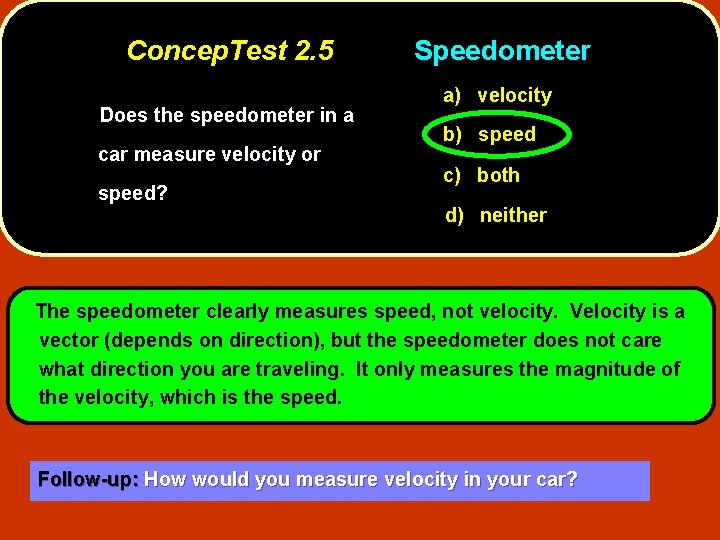 ConcepTest 2.5 Speedometer

Does the speedometer in a car measure velocity or speed?

a) velocity
b) speed
c) both
d) neither

The speedometer clearly measures speed, not velocity. Velocity is a vector (depends on direction), but the speedometer does not care what direction you are traveling. It only measures the magnitude of the velocity, which is the speed.

Follow-up: How would you measure velocity in your car?